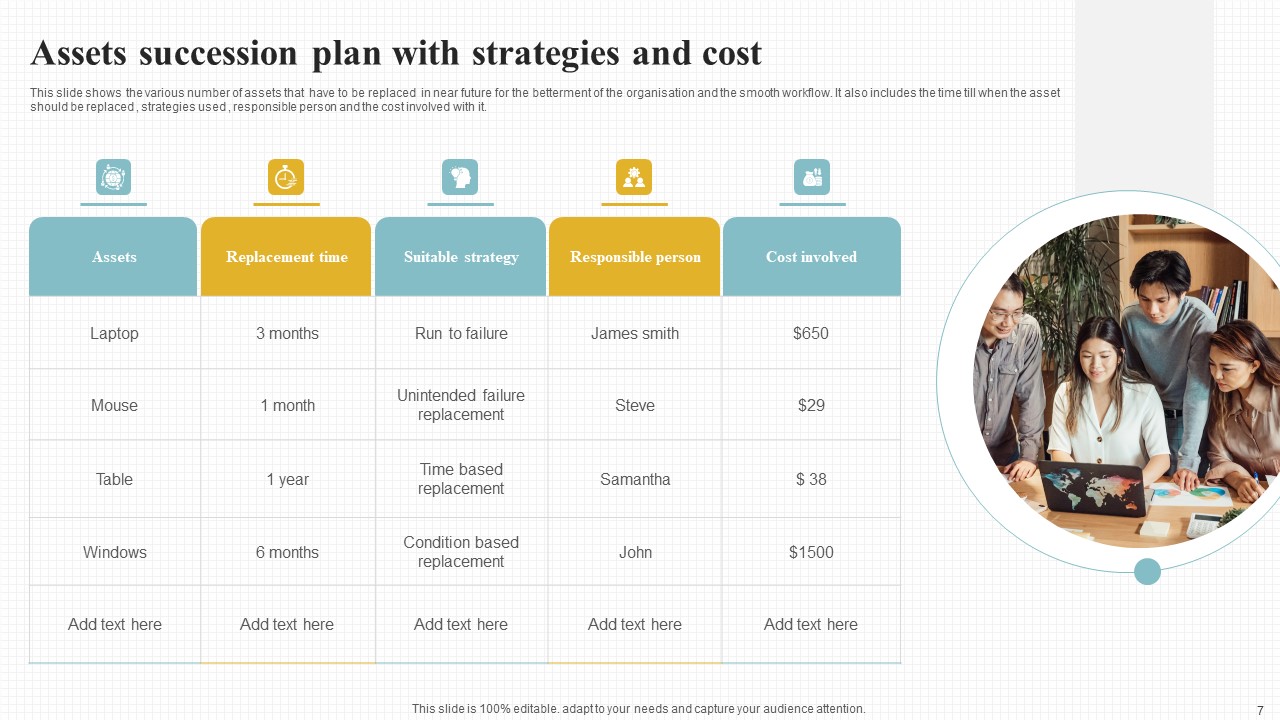 Assets succession plan with strategies and cost

This slide shows the various number of assets that have to be replaced in near future for the betterment of the organisation and the smooth workflow. It also includes the time till when the asset should be replaced , strategies used , responsible person and the cost involved with it.

| Assets | Replacement time | Suitable strategy | Responsible person | Cost involved |
|---|---|---|---|---|
| Laptop | 3 months | Run to failure | James smith | \$650 |
| Mouse | 1 month | Unintended failure replacement | Steve | \$29 |
| Table | 1 year | Time based replacement | Samantha | \$ 38 |
| Windows | 6 months | Condition based replacement | John | \$1500 |
| Add text here | Add text here | Add text here | Add text here | Add text here |

This slide is 100% editable. adapt to your needs and capture your audience attention.

7